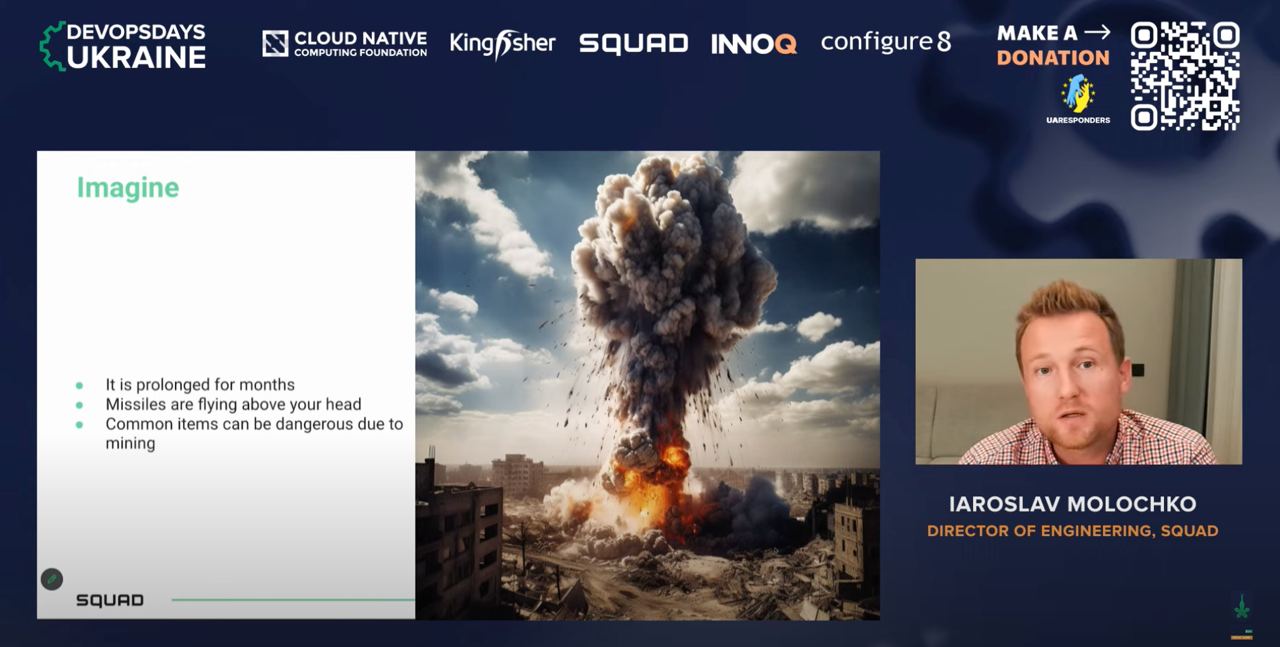 DEVOPSDAYS UKRAINE

CLOUD NATIVE COMPUTING FOUNDATION

Kingfisher

SQUAD

INNOQ

configure 8

MAKE A → DONATION

UARESPONDERS

Imagine

- It is prolonged for months
- Missiles are flying above your head
- Common items can be dangerous due to mining

SQUAD

IAROSLAV MOLOCHKO

DIRECTOR OF ENGINEERING, SQUAD